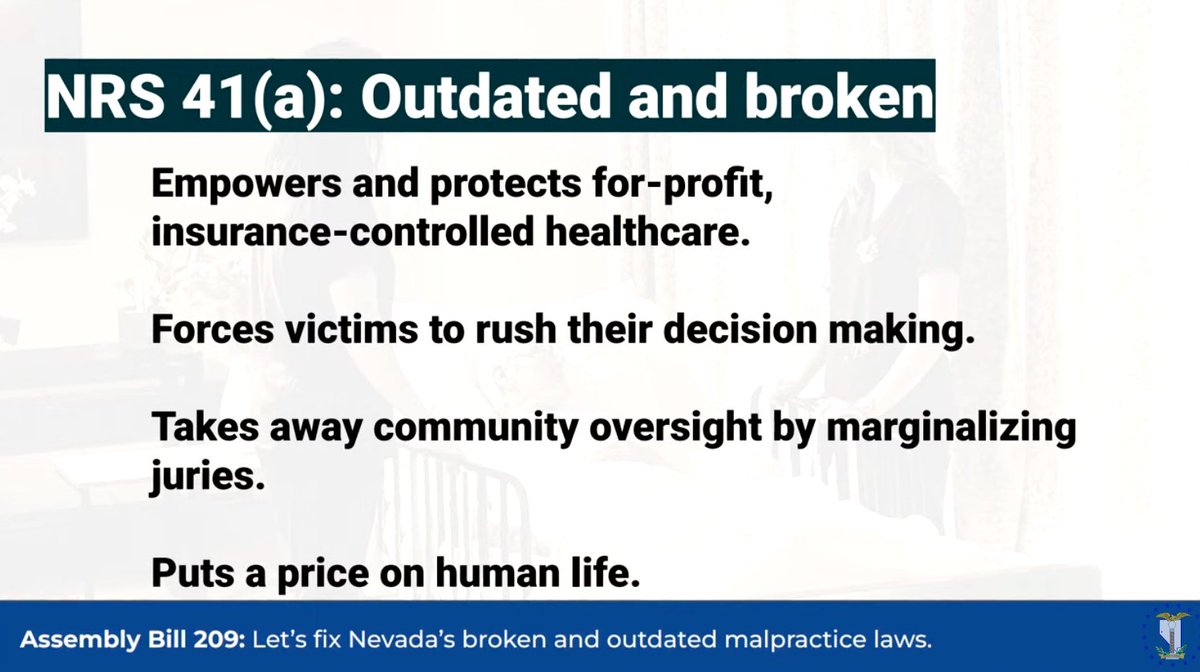 NRS 41(a): Outdated and broken

Empowers and protects for-profit, insurance-controlled healthcare.

Forces victims to rush their decision making.

Takes away community oversight by marginalizing juries.

Puts a price on human life.

Assembly Bill 209: Let's fix Nevada's broken and outdated malpractice laws.